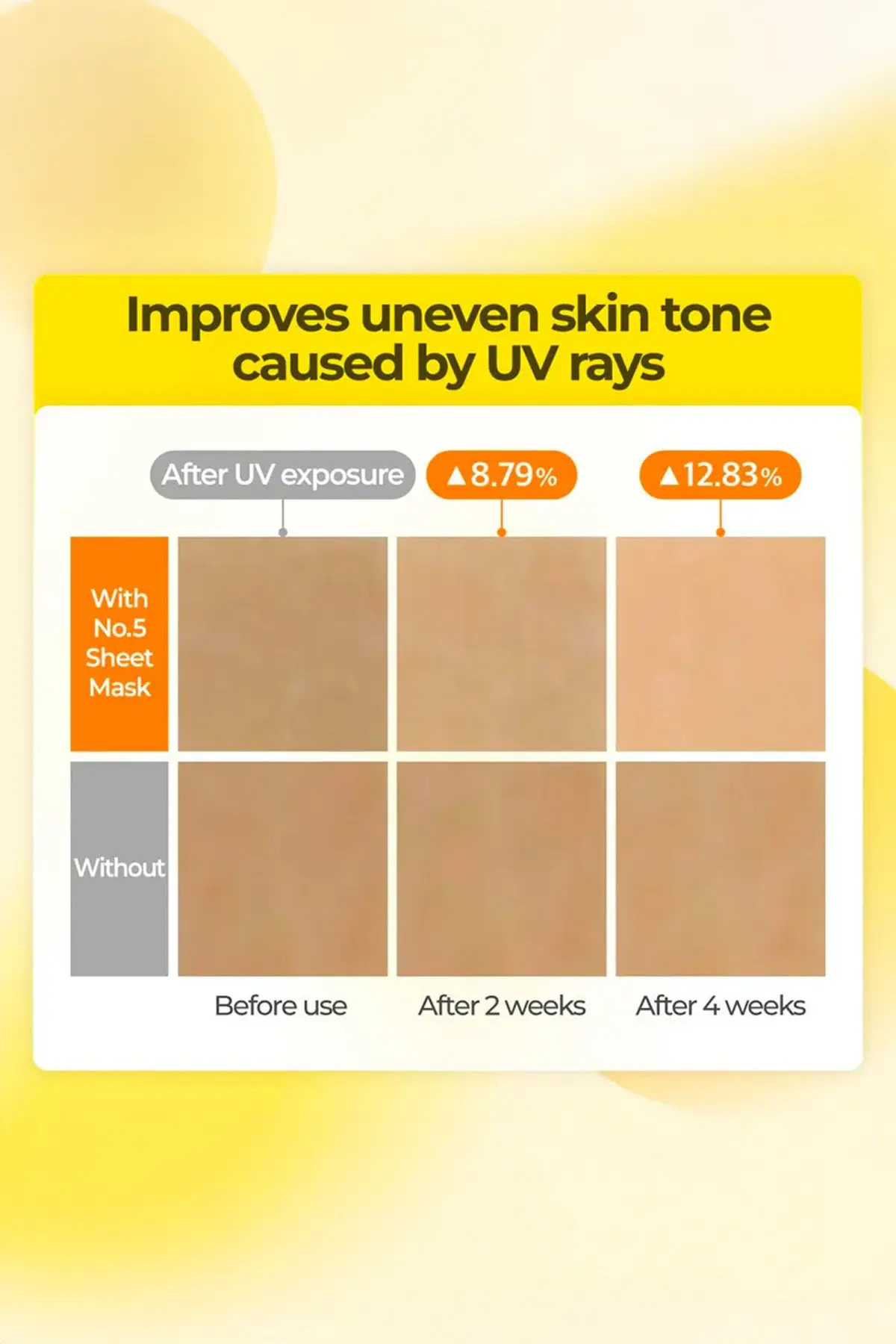 Improves uneven skin tone caused by UV rays

After UV exposure

▲8.79%

▲12.83%

With No.5 Sheet Mask

Without

Before use

After 2 weeks

After 4 weeks